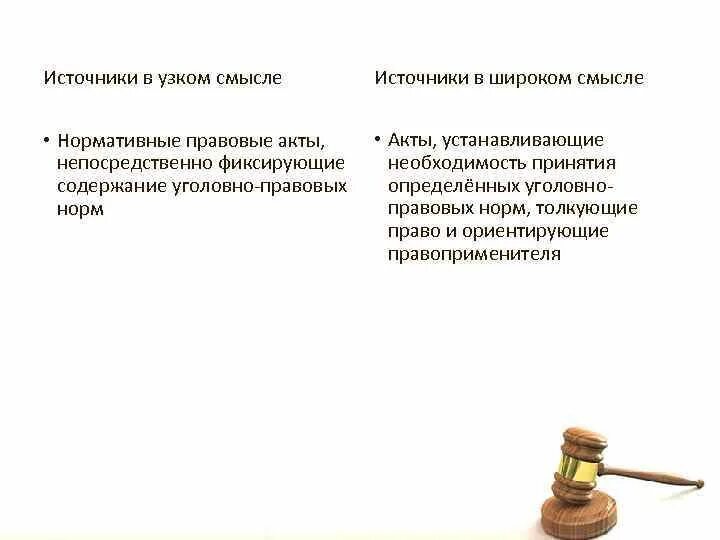 Источники в узком смысле

• Нормативные правовые акты, непосредственно фиксирующие содержание уголовно-правовых норм

Источники в широком смысле

• Акты, устанавливающие необходимость принятия определённых уголовно-правовых норм, толкующие право и ориентирующие правоприменителя